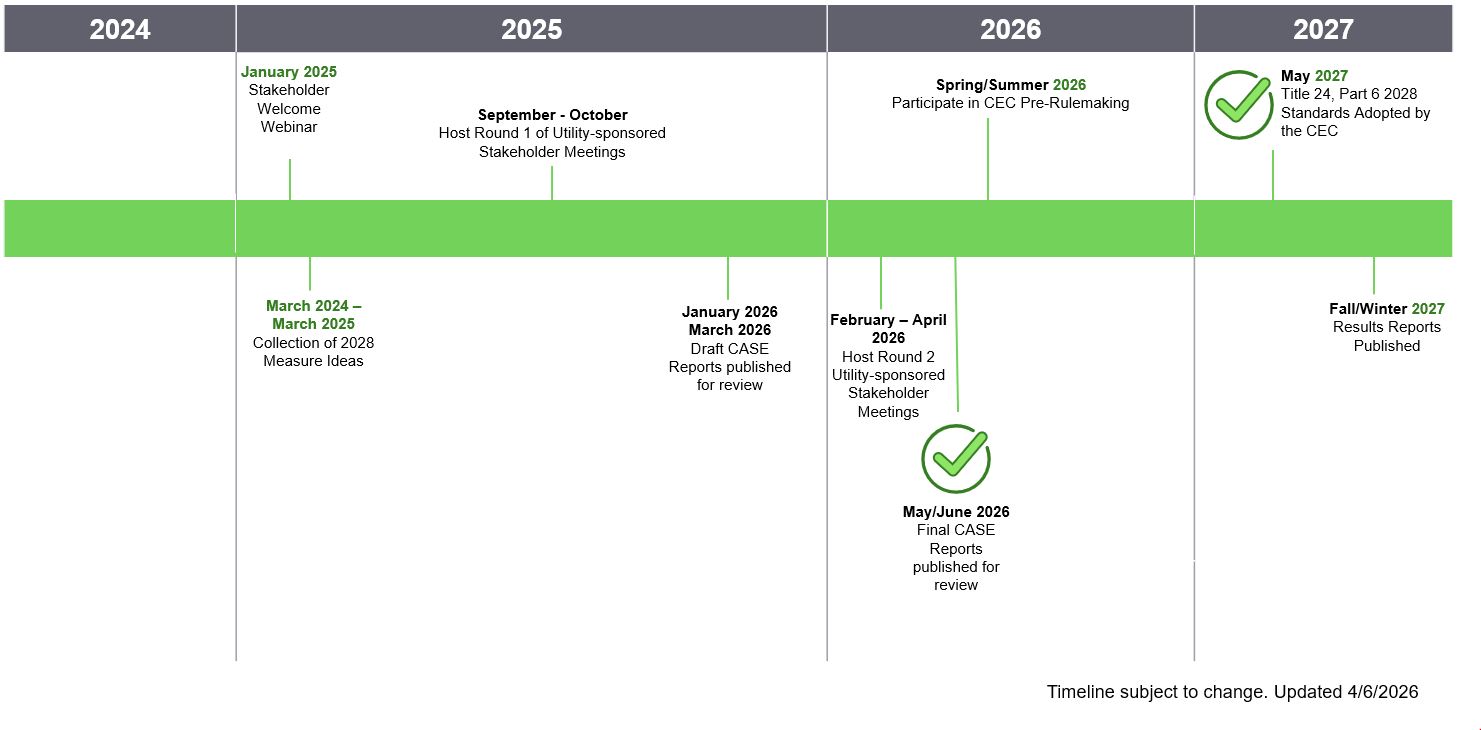 2024

2025

2026

2027

January 2025
Stakeholder Welcome Webinar

September - October
Host Round 1 of Utility-sponsored Stakeholder Meetings

Spring/Summer 2026
Participate in CEC Pre-Rulemaking

May 2027
Title 24, Part 6 2028 Standards Adopted by the CEC

March 2024 – March 2025
Collection of 2028 Measure Ideas

January 2026
March 2026
Draft CASE Reports published for review

February – April 2026
Host Round 2 Utility-sponsored Stakeholder Meetings

May/June 2026
Final CASE Reports published for review

Fall/Winter 2027
Results Reports Published

Timeline subject to change. Updated 4/6/2026